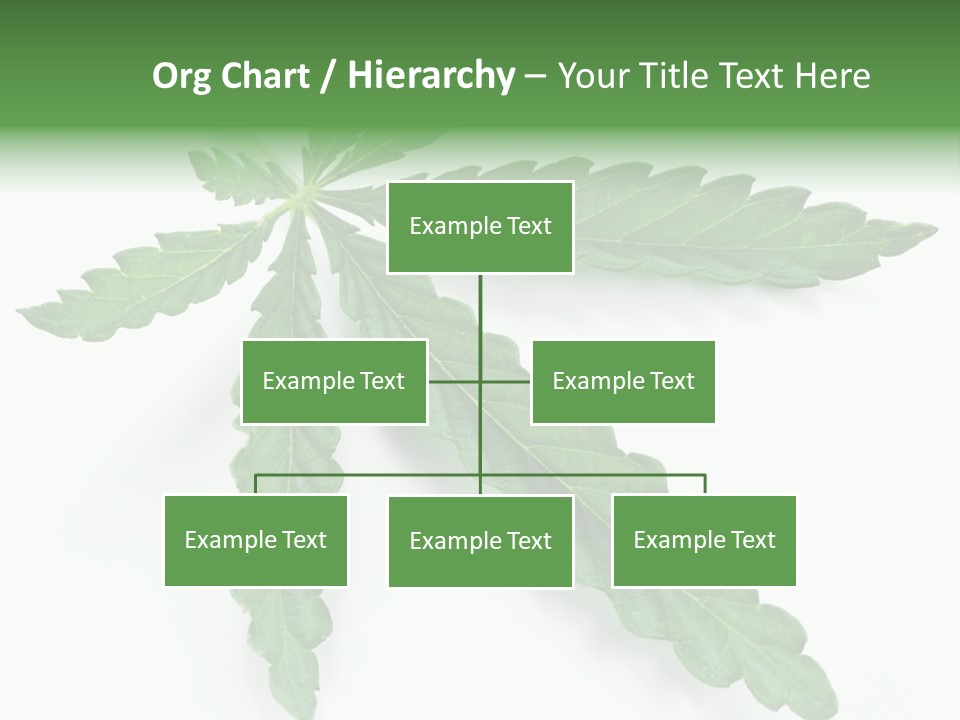 Org Chart / Hierarchy – Your Title Text Here

Example Text

Example Text

Example Text

Example Text

Example Text

Example Text